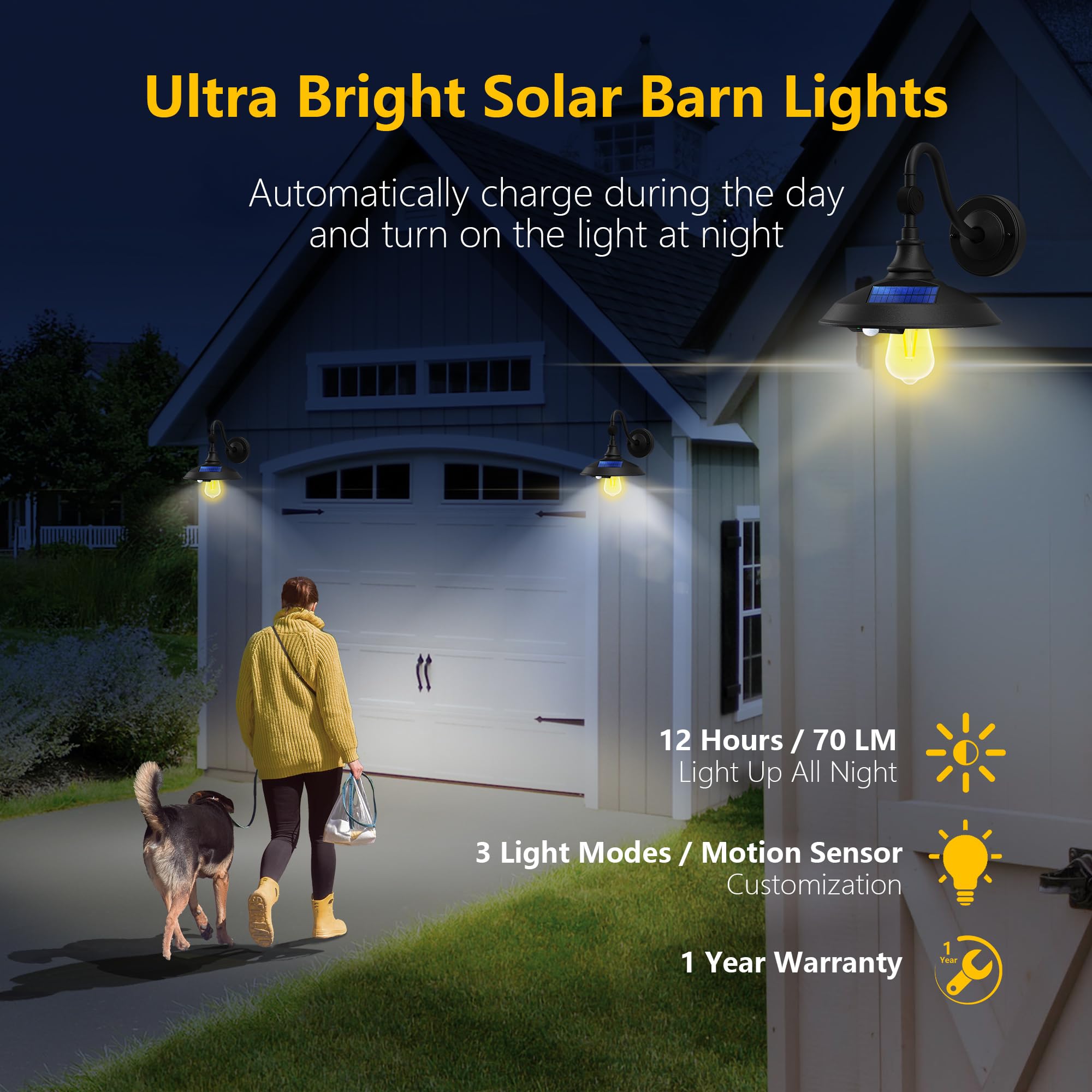 Ultra Bright Solar Barn Lights

Automatically charge during the day and turn on the light at night

12 Hours / 70 LM
Light Up All Night

3 Light Modes / Motion Sensor
Customization

1 Year Warranty

1
Year